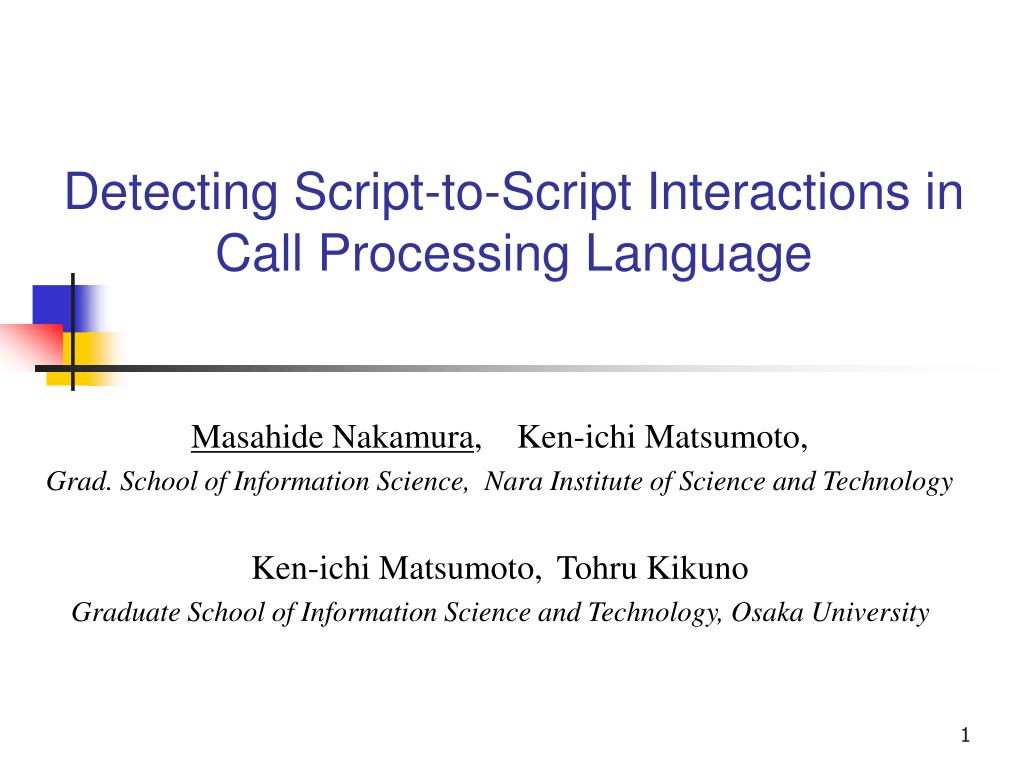 Detecting Script-to-Script Interactions in Call Processing Language

Masahide Nakamura, Ken-ichi Matsumoto,
Grad. School of Information Science, Nara Institute of Science and Technology

Ken-ichi Matsumoto, Tohru Kikuno
Graduate School of Information Science and Technology, Osaka University

1